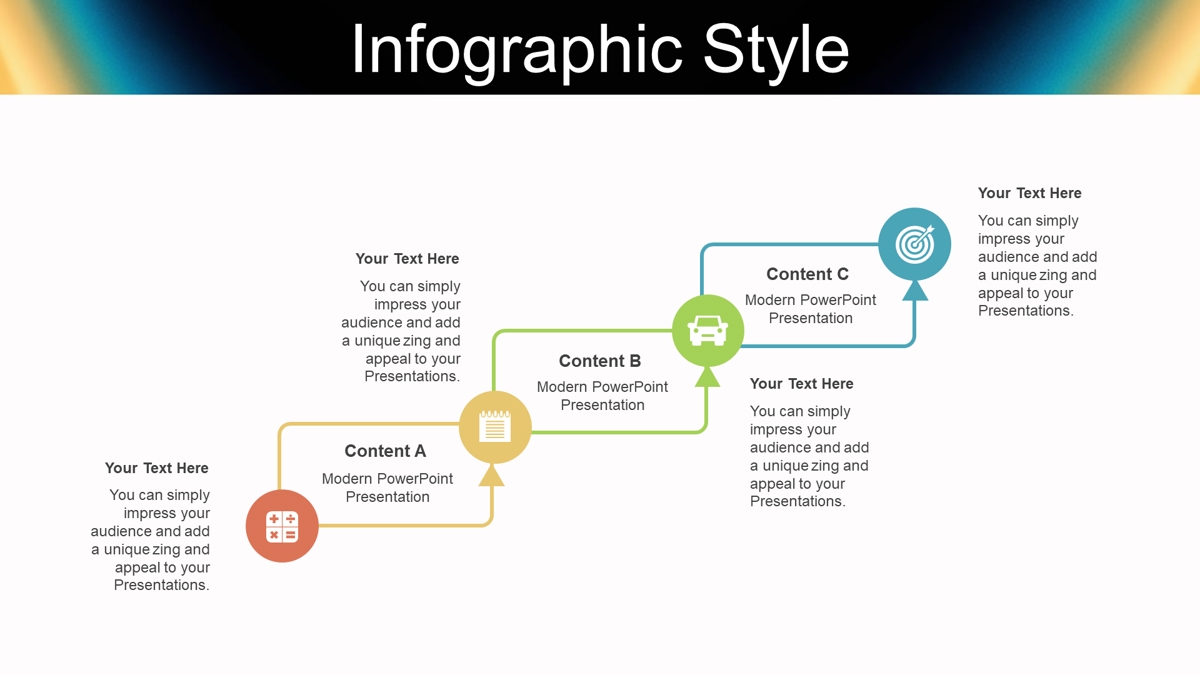 Infographic Style

Your Text Here

You can simply impress your audience and add a unique zing and appeal to your Presentations.

Content A

Modern PowerPoint Presentation

Your Text Here

You can simply impress your audience and add a unique zing and appeal to your Presentations.

Content B

Modern PowerPoint Presentation

Your Text Here

You can simply impress your audience and add a unique zing and appeal to your Presentations.

Content C

Modern PowerPoint Presentation

Your Text Here

You can simply impress your audience and add a unique zing and appeal to your Presentations.